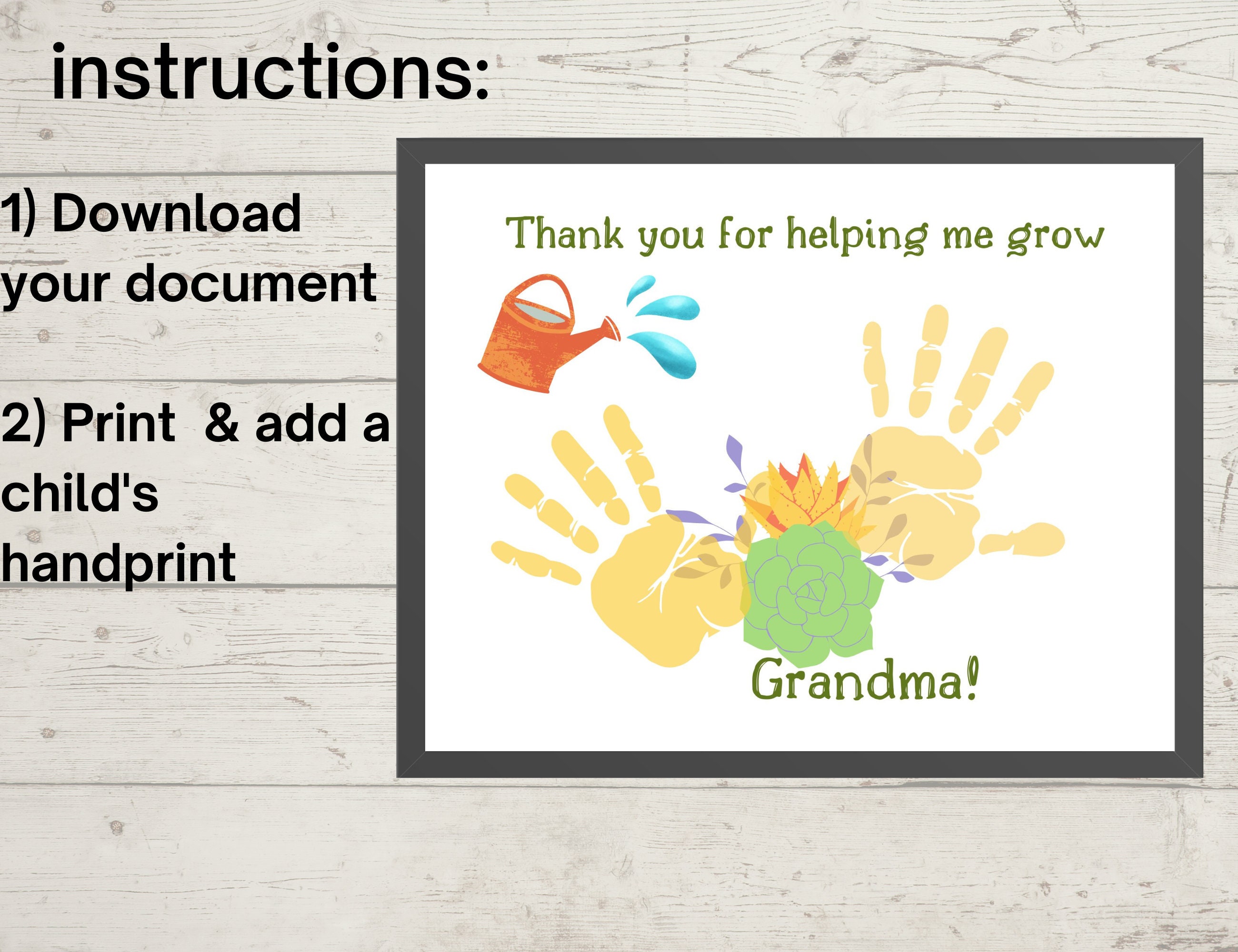 instructions:

1) Download your document

2) Print & add a child's handprint

Thank you for helping me grow

Grandma!